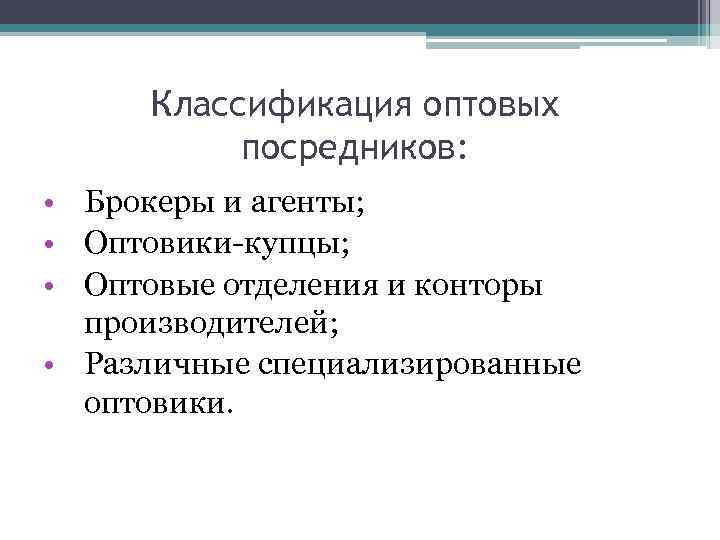 Классификация оптовых посредников:

• Брокеры и агенты;
• Оптовики-купцы;
• Оптовые отделения и конторы производителей;
• Различные специализированные оптовики.